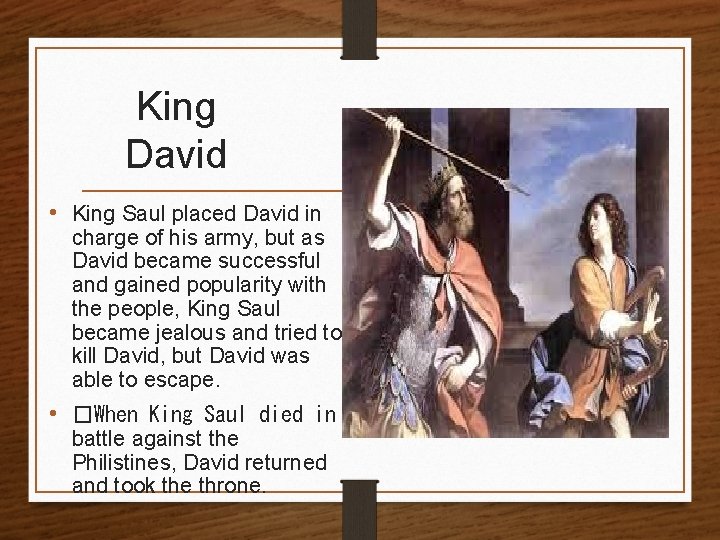 King David

• King Saul placed David in charge of his army, but as David became successful and gained popularity with the people, King Saul became jealous and tried to kill David, but David was able to escape.

• □When King Saul died in battle against the Philistines, David returned and took the throne.